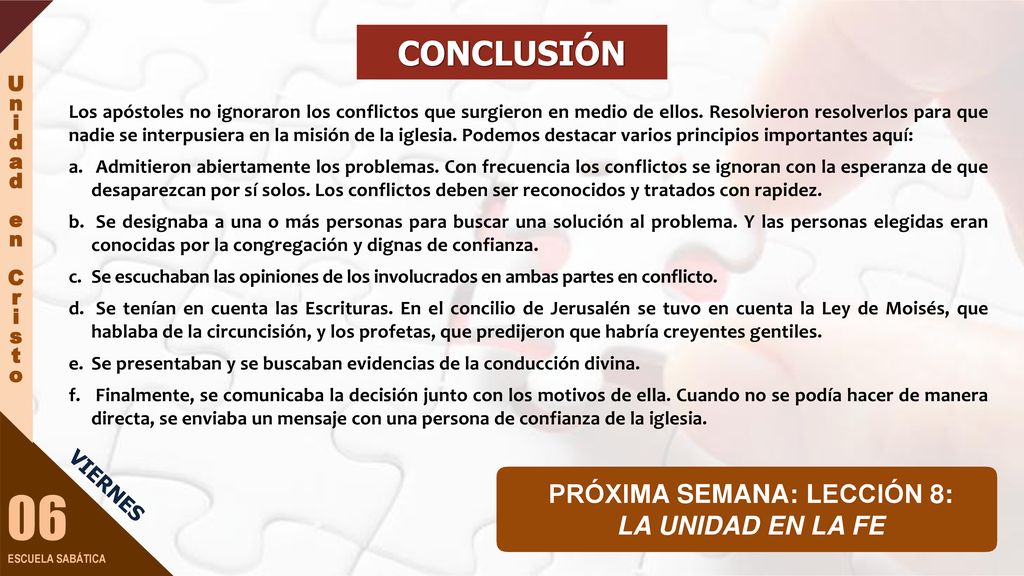 Unidad en Cristo

CONCLUSIÓN

Los apóstoles no ignoraron los conflictos que surgieron en medio de ellos. Resolvieron resolverlos para que nadie se interpusiera en la misión de la iglesia. Podemos destacar varios principios importantes aquí:

a. Admitieron abiertamente los problemas. Con frecuencia los conflictos se ignoran con la esperanza de que desaparezcan por sí solos. Los conflictos deben ser reconocidos y tratados con rapidez.

b. Se designaba a una o más personas para buscar una solución al problema. Y las personas elegidas eran conocidas por la congregación y dignas de confianza.

c. Se escuchaban las opiniones de los involucrados en ambas partes en conflicto.

d. Se tenían en cuenta las Escrituras. En el concilio de Jerusalén se tuvo en cuenta la Ley de Moisés, que hablaba de la circuncisión, y los profetas, que predijeron que habría creyentes gentiles.

e. Se presentaban y se buscaban evidencias de la conducción divina.

f. Finalmente, se comunicaba la decisión junto con los motivos de ella. Cuando no se podía hacer de manera directa, se enviaba un mensaje con una persona de confianza de la iglesia.

VIERNES

06

ESCUELA SABÁTICA

PRÓXIMA SEMANA: LECCIÓN 8:
LA UNIDAD EN LA FE